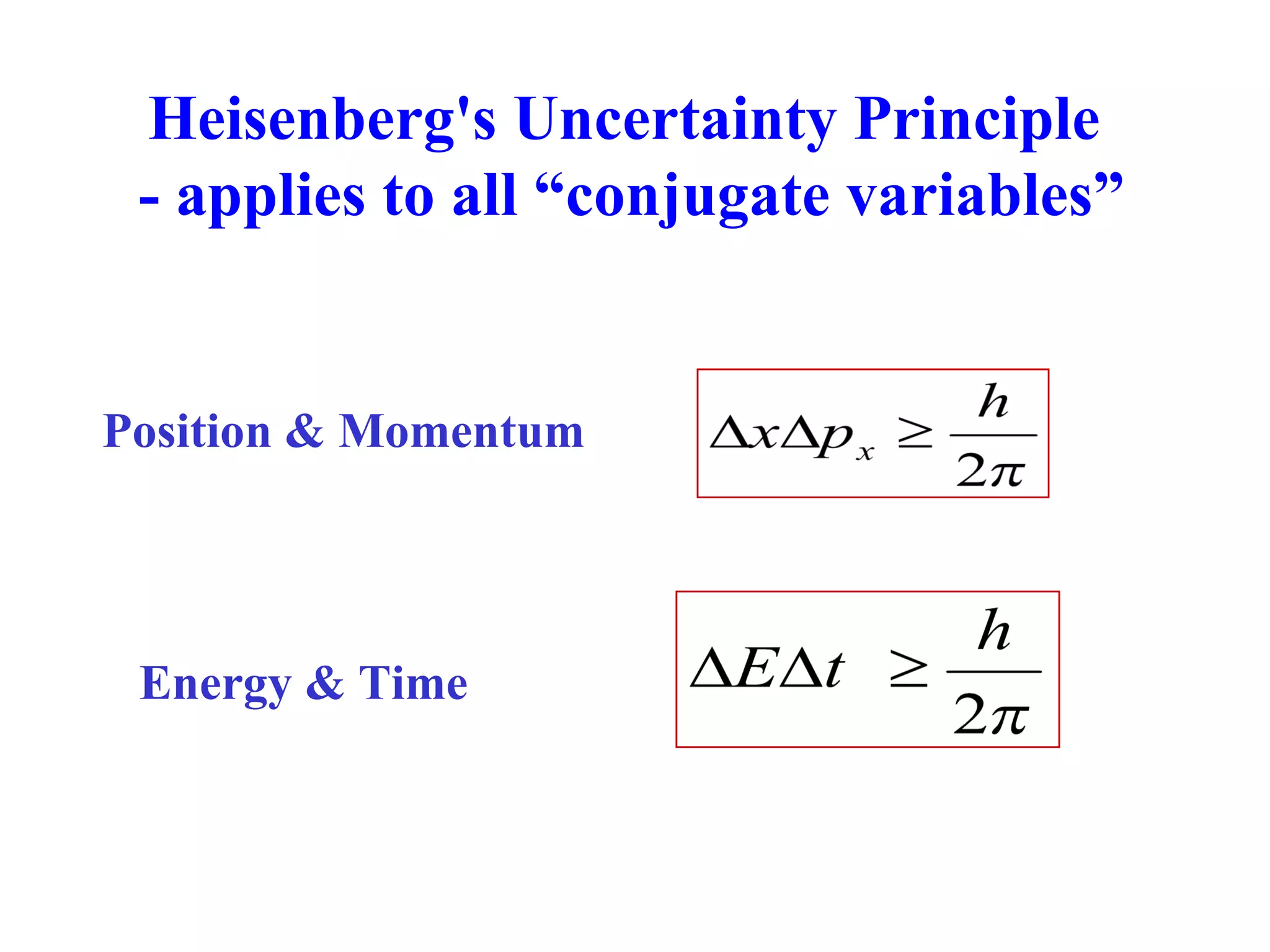 Heisenberg's Uncertainty Principle
- applies to all “conjugate variables”

Position & Momentum

$\Delta x \Delta p_x \geq \frac{h}{2\pi}$

Energy & Time

$\Delta E \Delta t \geq \frac{h}{2\pi}$